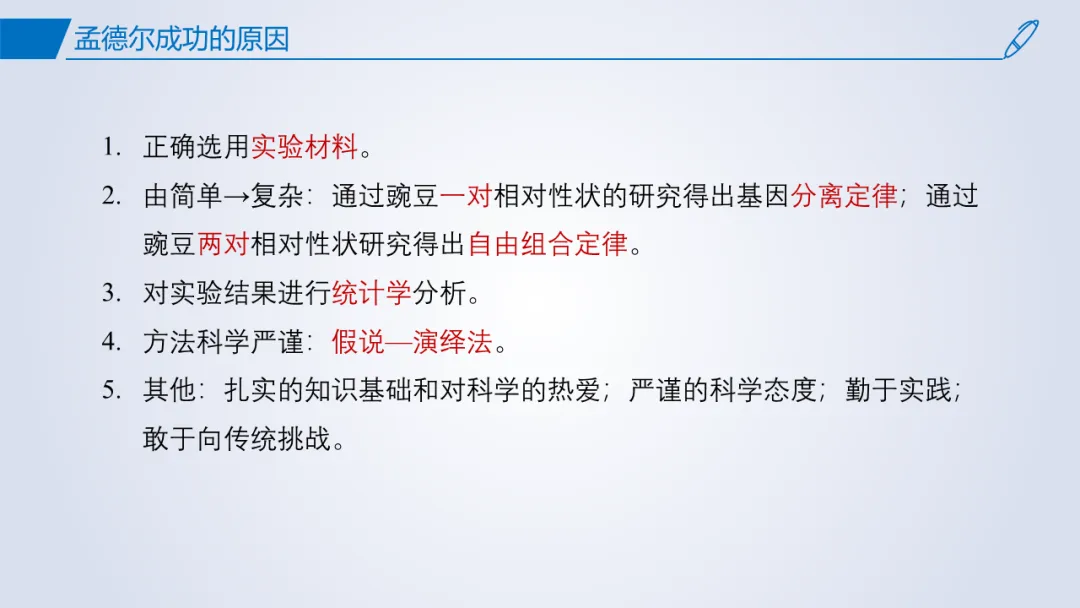 孟德尔成功的原因

1. 正确选用实验材料。
2. 由简单→复杂：通过豌豆一对相对性状的研究得出基因分离定律；通过豌豆两对相对性状研究得出自由组合定律。
3. 对实验结果进行统计学分析。
4. 方法科学严谨：假说—演绎法。
5. 其他：扎实的知识基础和对科学的热爱；严谨的科学态度；勤于实践；敢于向传统挑战。